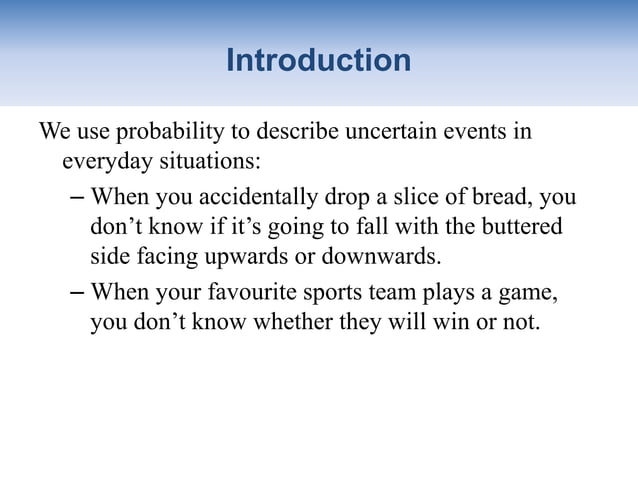 Introduction

We use probability to describe uncertain events in everyday situations:

– When you accidentally drop a slice of bread, you don’t know if it’s going to fall with the buttered side facing upwards or downwards.

– When your favourite sports team plays a game, you don’t know whether they will win or not.